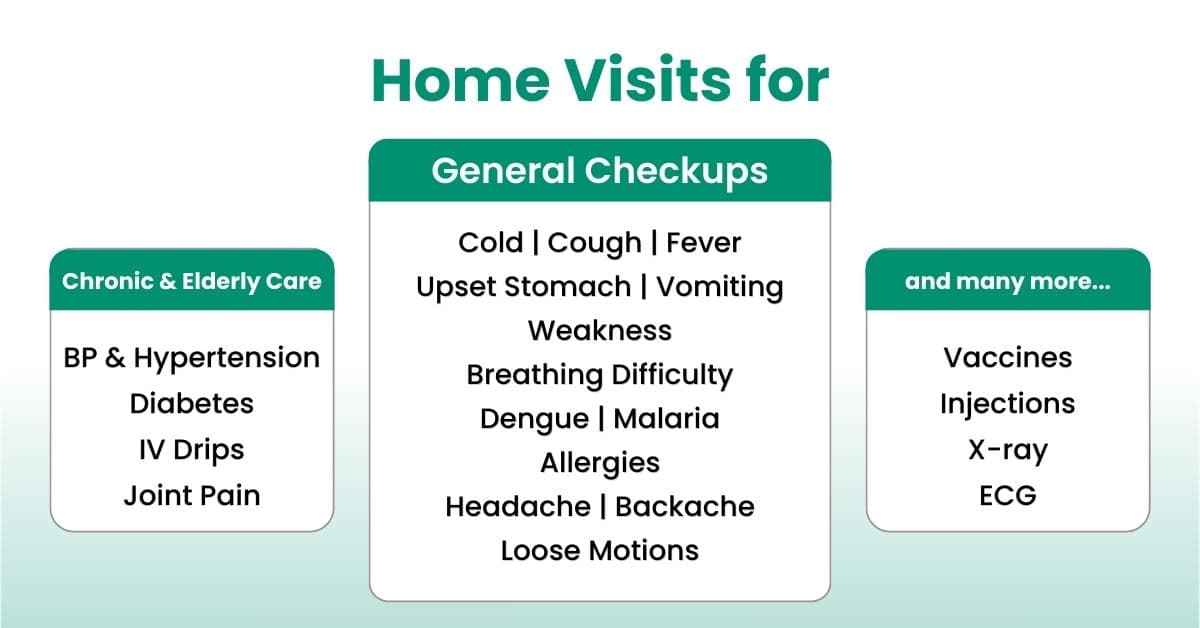 Home Visits for

Chronic & Elderly Care

BP & Hypertension
Diabetes
IV Drips
Joint Pain

General Checkups

Cold | Cough | Fever
Upset Stomach | Vomiting
Weakness
Breathing Difficulty
Dengue | Malaria
Allergies
Headache | Backache
Loose Motions

and many more...

Vaccines
Injections
X-ray
ECG